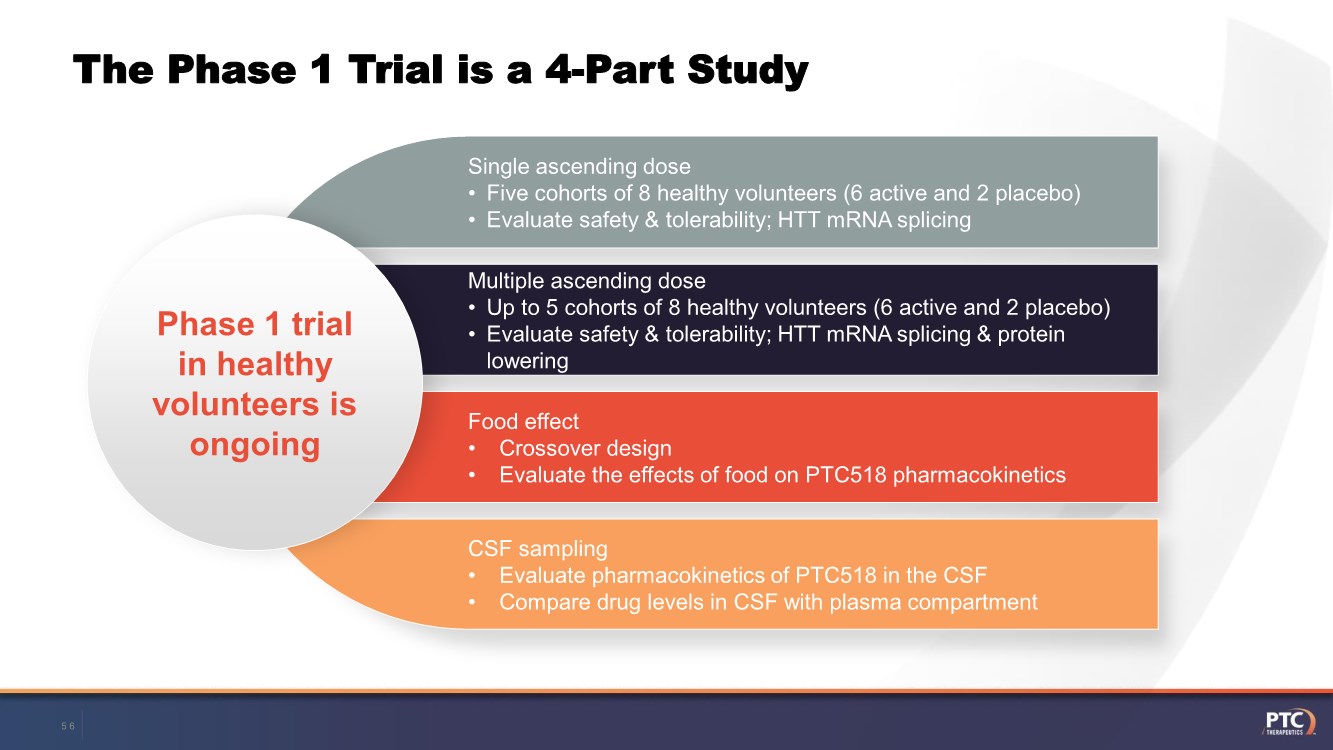 The Phase 1 Trial is a 4-Part Study

Phase 1 trial in healthy volunteers is ongoing

Single ascending dose
• Five cohorts of 8 healthy volunteers (6 active and 2 placebo)
• Evaluate safety & tolerability; HTT mRNA splicing

Multiple ascending dose
• Up to 5 cohorts of 8 healthy volunteers (6 active and 2 placebo)
• Evaluate safety & tolerability; HTT mRNA splicing & protein lowering

Food effect
• Crossover design
• Evaluate the effects of food on PTC518 pharmacokinetics

CSF sampling
• Evaluate pharmacokinetics of PTC518 in the CSF
• Compare drug levels in CSF with plasma compartment

56

PTC THERAPEUTICS